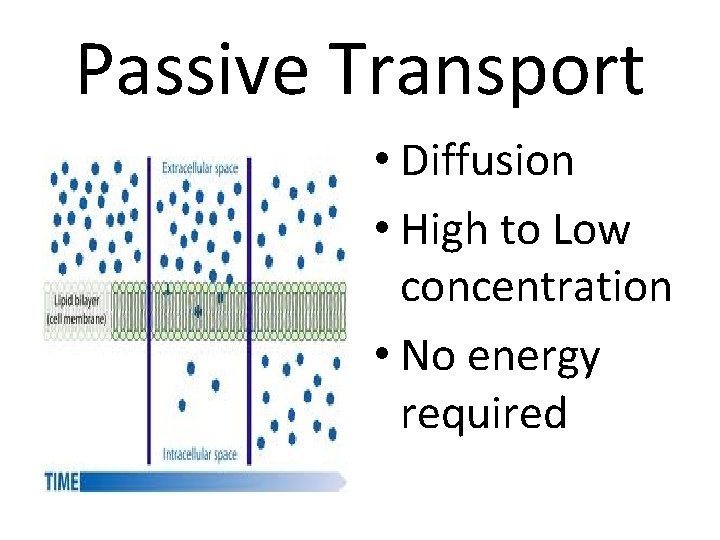 Passive Transport

Extracellular space

Lipid bilayer (cell membrane)

Intracellular space

TIME

• Diffusion
• High to Low concentration
• No energy required